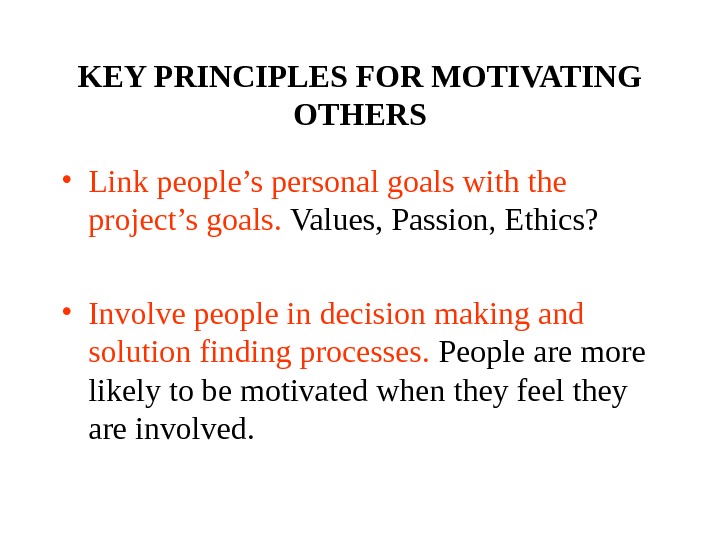 KEY PRINCIPLES FOR MOTIVATING OTHERS

• Link people’s personal goals with the project’s goals. Values, Passion, Ethics?

• Involve people in decision making and solution finding processes. People are more likely to be motivated when they feel they are involved.